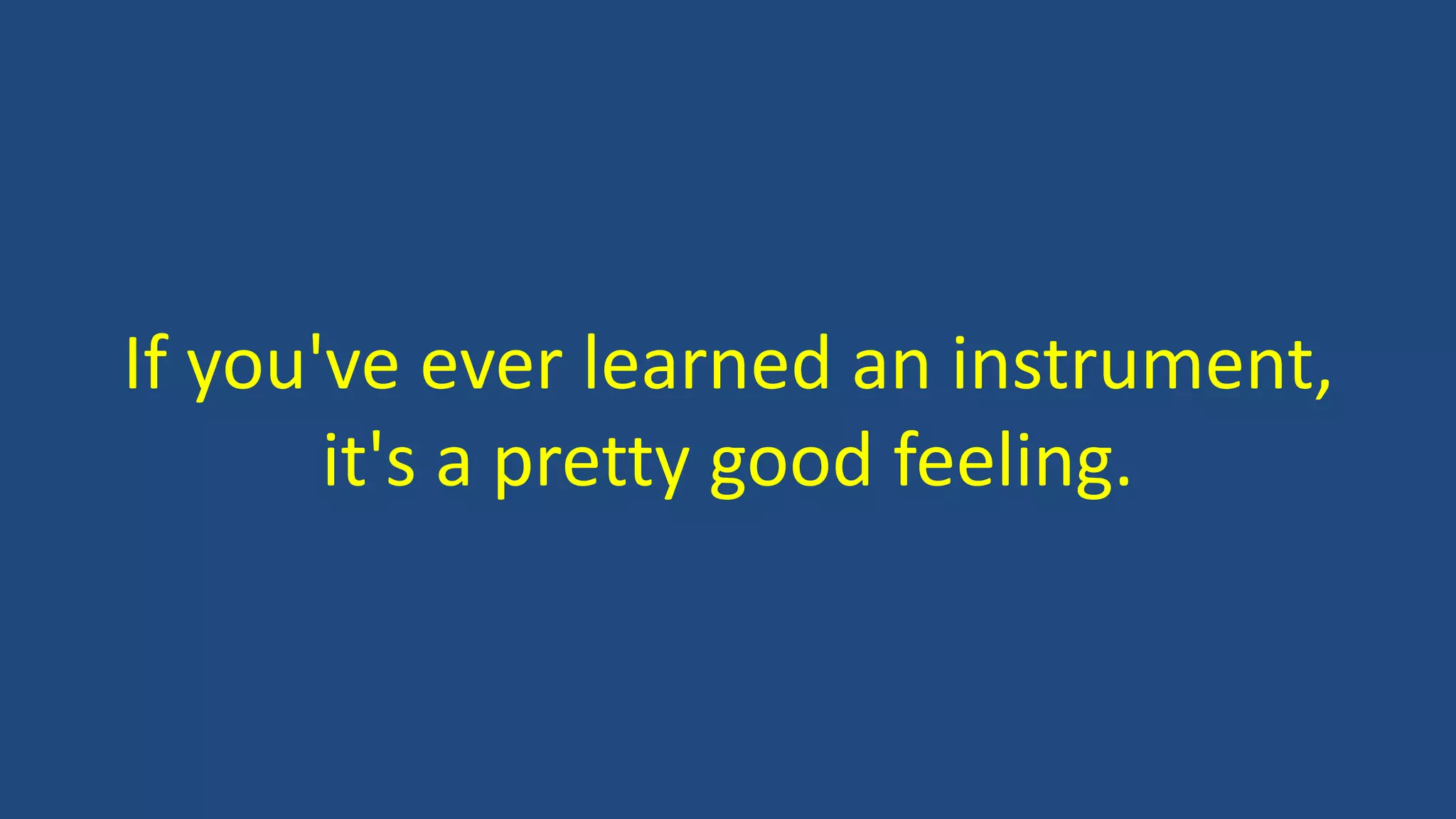 If you've ever learned an instrument, it's a pretty good feeling.